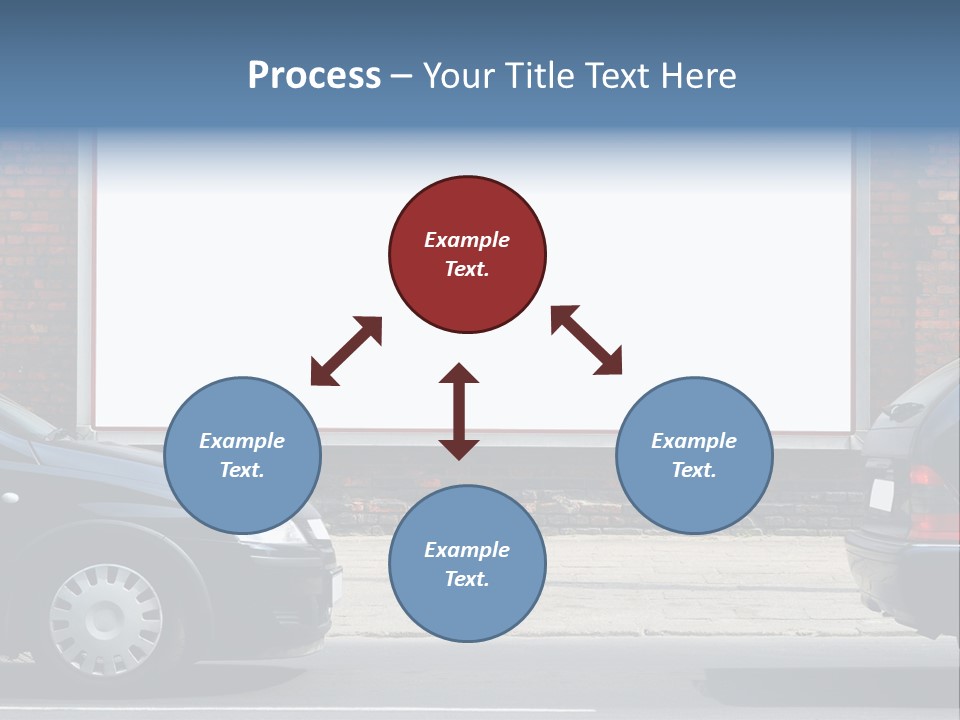 Process – Your Title Text Here

Example Text.

Example Text.

Example Text.

Example Text.